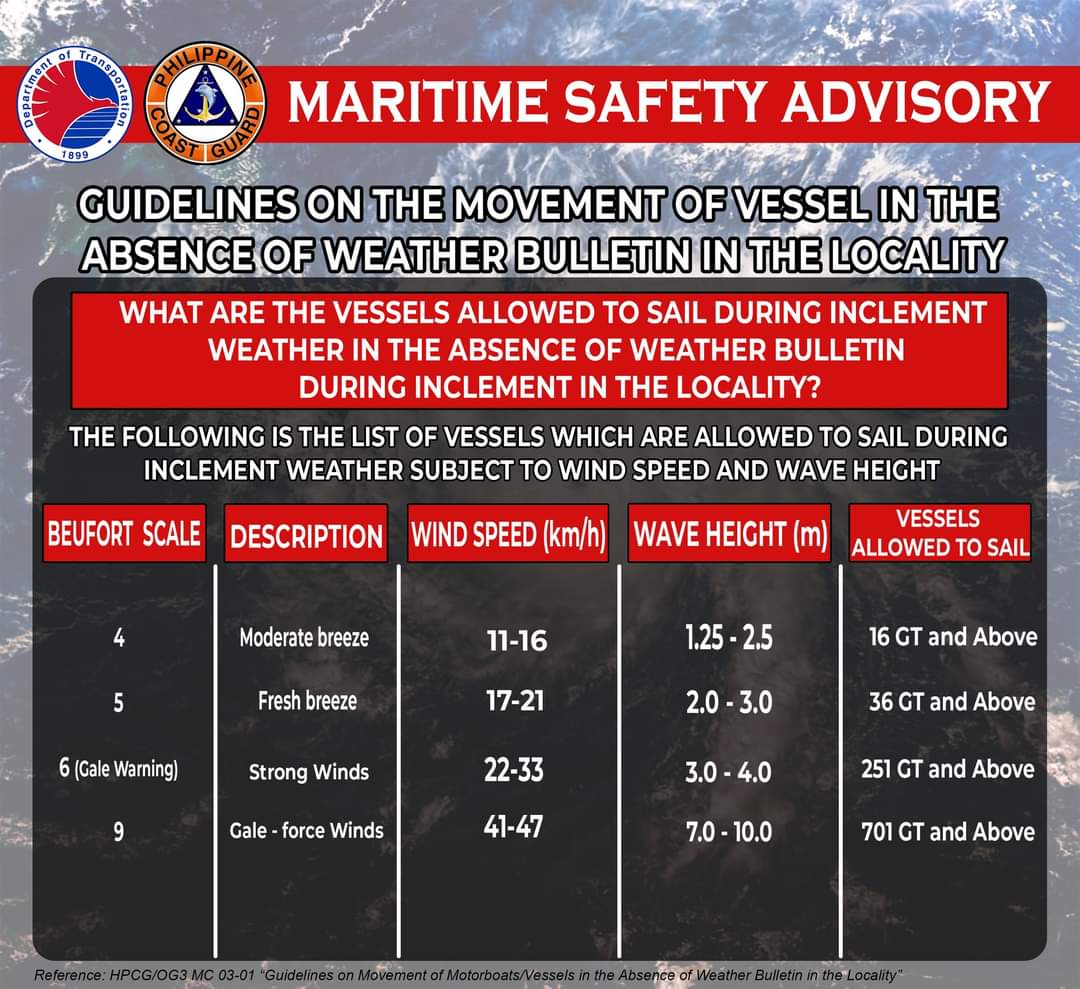 Department of Transportation
1899

PHILIPPINE COAST GUARD

MARITIME SAFETY ADVISORY

GUIDELINES ON THE MOVEMENT OF VESSEL IN THE ABSENCE OF WEATHER BULLETIN IN THE LOCALITY

WHAT ARE THE VESSELS ALLOWED TO SAIL DURING INCLEMENT WEATHER IN THE ABSENCE OF WEATHER BULLETIN DURING INCLEMENT IN THE LOCALITY?

THE FOLLOWING IS THE LIST OF VESSELS WHICH ARE ALLOWED TO SAIL DURING INCLEMENT WEATHER SUBJECT TO WIND SPEED AND WAVE HEIGHT

| BEUFORT SCALE | DESCRIPTION | WIND SPEED (km/h) | WAVE HEIGHT (m) | VESSELS ALLOWED TO SAIL |
|---|---|---|---|---|
| 4 | Moderate breeze | 11-16 | 1.25 - 2.5 | 16 GT and Above |
| 5 | Fresh breeze | 17-21 | 2.0 - 3.0 | 36 GT and Above |
| 6 (Gale Warning) | Strong Winds | 22-33 | 3.0 - 4.0 | 251 GT and Above |
| 9 | Gale - force Winds | 41-47 | 7.0 - 10.0 | 701 GT and Above |

Reference: HPCG/OG3 MC 03-01 "Guidelines on Movement of Motorboats/Vessels in the Absence of Weather Bulletin in the Locality"